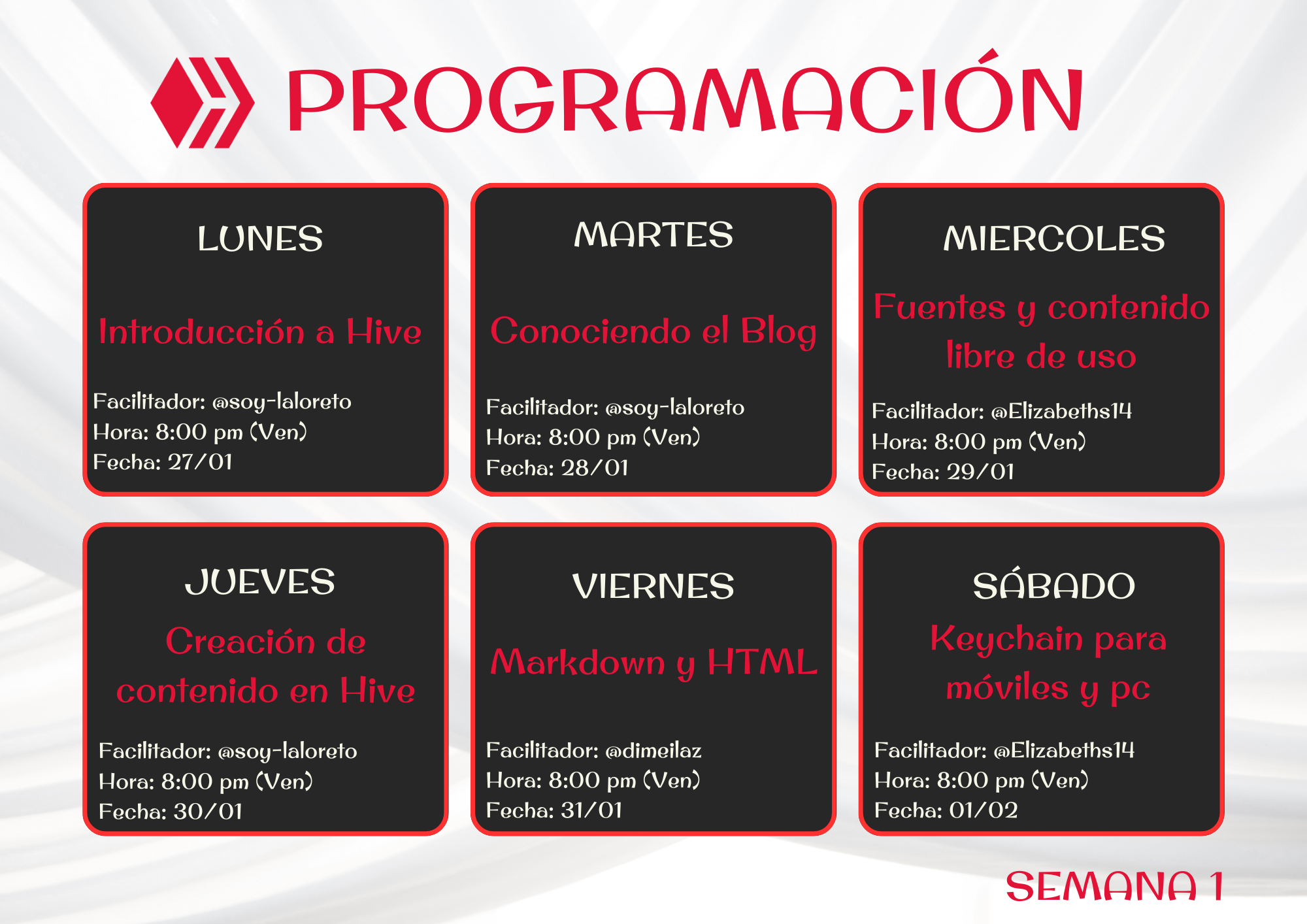 PROGRAMACIÓN

LUNES

Introducción a Hive

Facilitador: @soy-laloreto
Hora: 8:00 pm (Ven)
Fecha: 27/01

MARTES

Conociendo el Blog

Facilitador: @soy-laloreto
Hora: 8:00 pm (Ven)
Fecha: 28/01

MIERCOLES

Fuentes y contenido libre de uso

Facilitador: @Elizabeths14
Hora: 8:00 pm (Ven)
Fecha: 29/01

JUEVES

Creación de contenido en Hive

Facilitador: @soy-laloreto
Hora: 8:00 pm (Ven)
Fecha: 30/01

VIERNES

Markdown y HTML

Facilitador: @dimeilaz
Hora: 8:00 pm (Ven)
Fecha: 31/01

SÁBADO

Keychain para móviles y pc

Facilitador: @Elizabeths14
Hora: 8:00 pm (Ven)
Fecha: 01/02

SEMANA 1